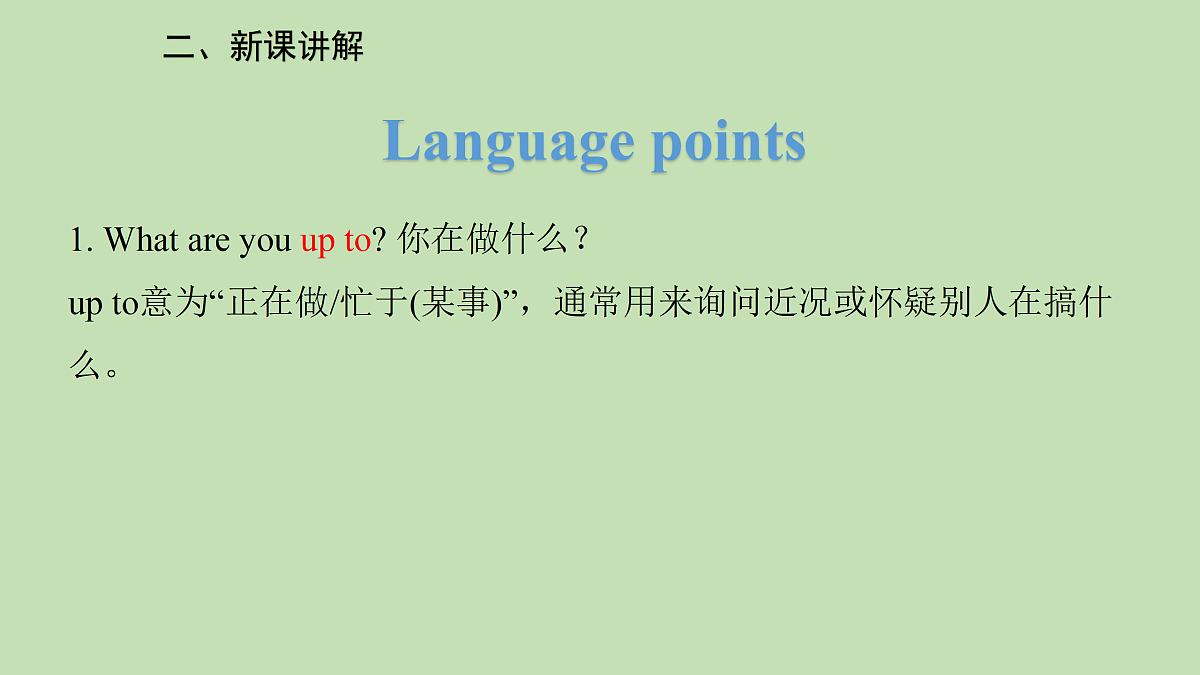 二、新课讲解

Language points

1. What are you up to? 你在做什么？
up to意为“正在做/忙于(某事)”，通常用来询问近况或怀疑别人在搞什么。